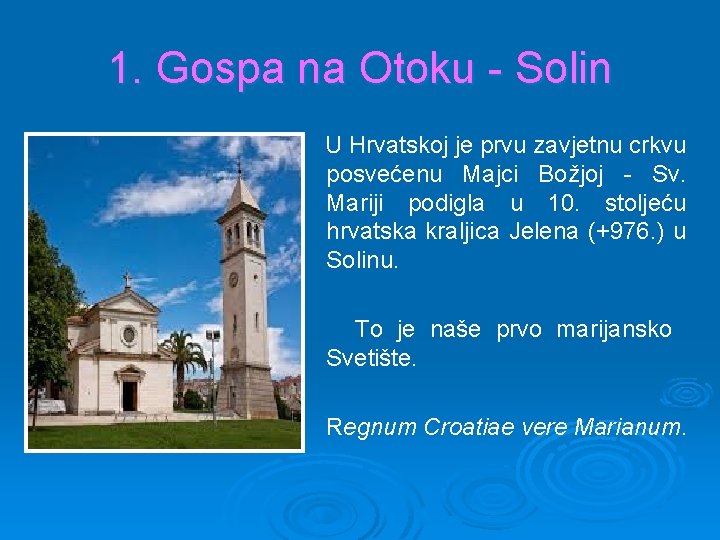 1. Gospa na Otoku - Solin

U Hrvatskoj je prvu zavjetnu crkvu posvećenu Majci Božjoj - Sv. Mariji podigla u 10. stoljeću hrvatska kraljica Jelena (+976.) u Solinu.

To je naše prvo marijansko Svetište.

Regnum Croatiae vere Marianum.